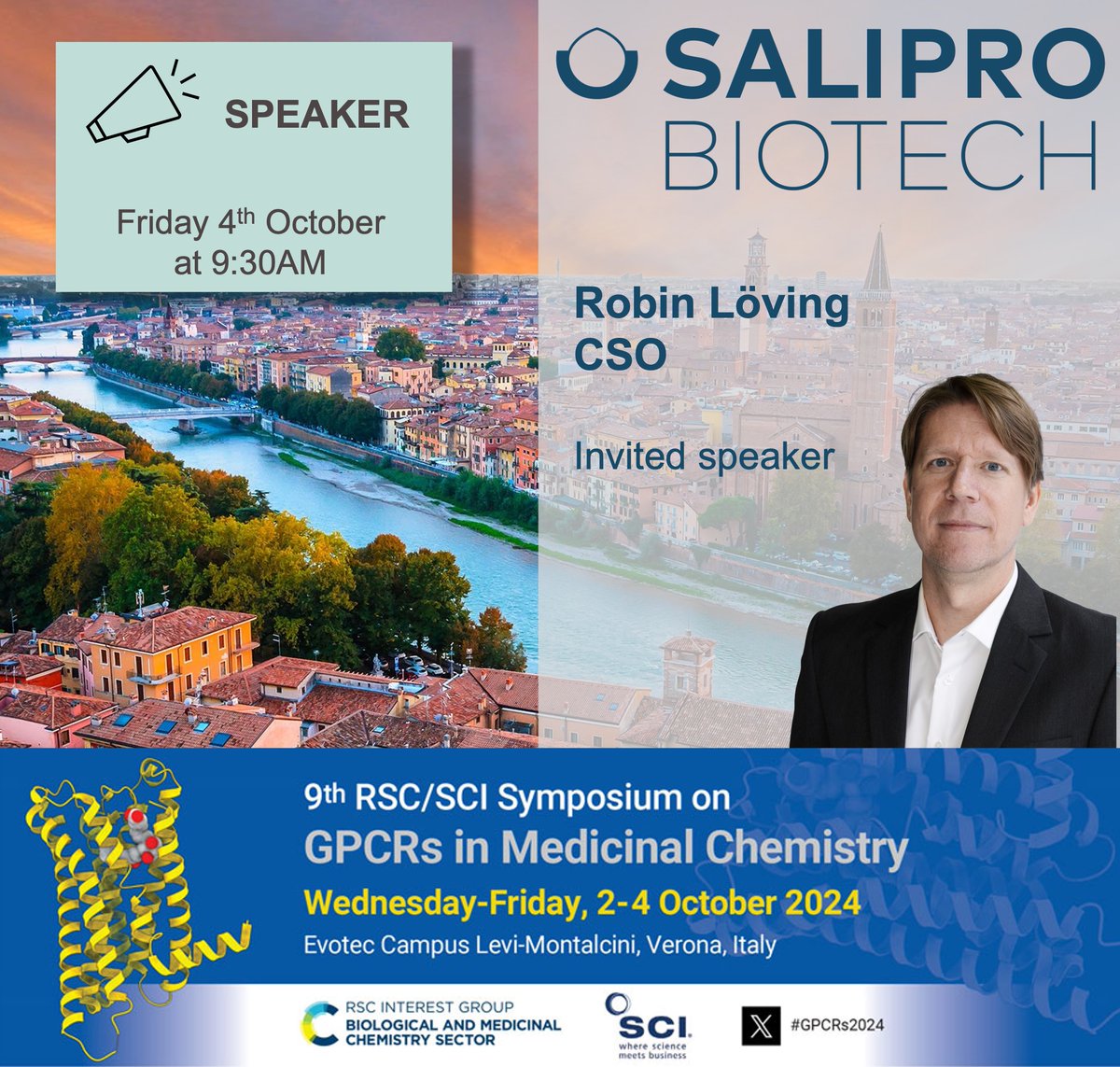 SPEAKER

Friday 4$^{th}$ October at 9:30AM

SALIPRO BIOTECH

Robin Löving
CSO

Invited speaker

9$^{th}$ RSC/SCI Symposium on
GPCRs in Medicinal Chemistry
Wednesday-Friday, 2-4 October 2024
Evotec Campus Levi-Montalcini, Verona, Italy

RSC INTEREST GROUP
BIOLOGICAL AND MEDICINAL CHEMISTRY SECTOR

SCI
where science meets business

#GPCRs2024